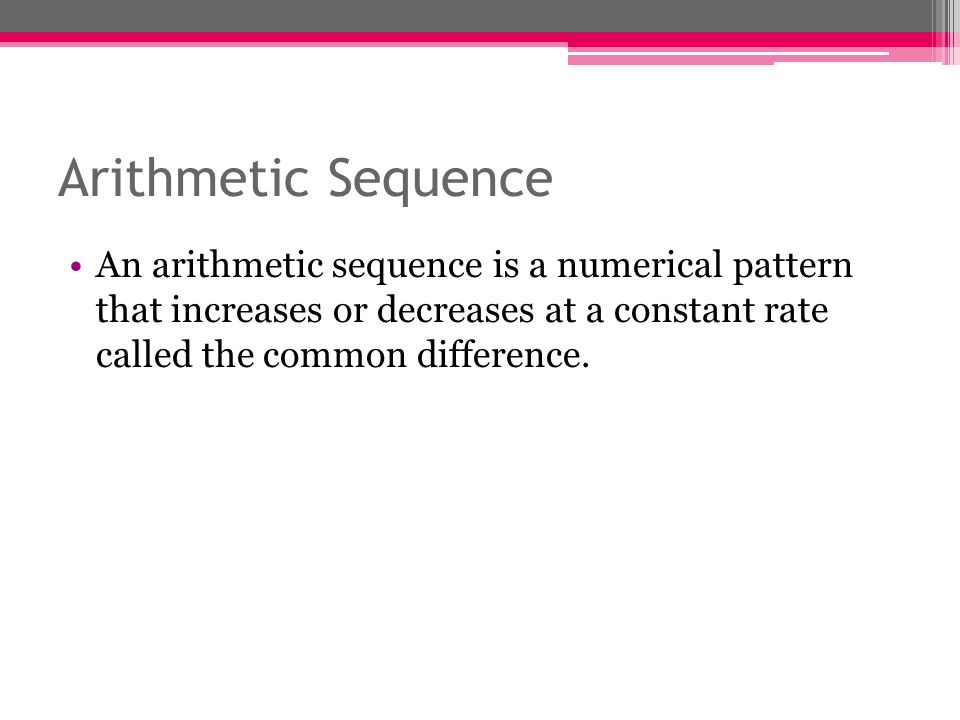 Arithmetic Sequence

• An arithmetic sequence is a numerical pattern that increases or decreases at a constant rate called the common difference.